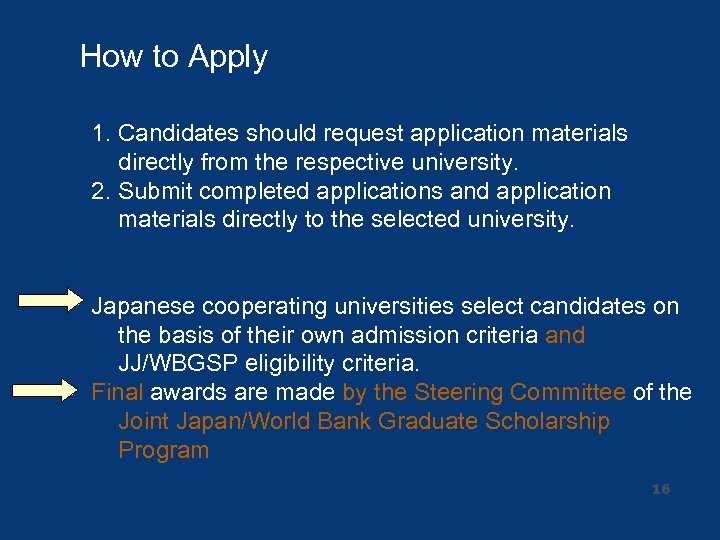 How to Apply

1. Candidates should request application materials directly from the respective university.
2. Submit completed applications and application materials directly to the selected university.

Japanese cooperating universities select candidates on the basis of their own admission criteria and JJ/WBGSP eligibility criteria.

Final awards are made by the Steering Committee of the Joint Japan/World Bank Graduate Scholarship Program

16